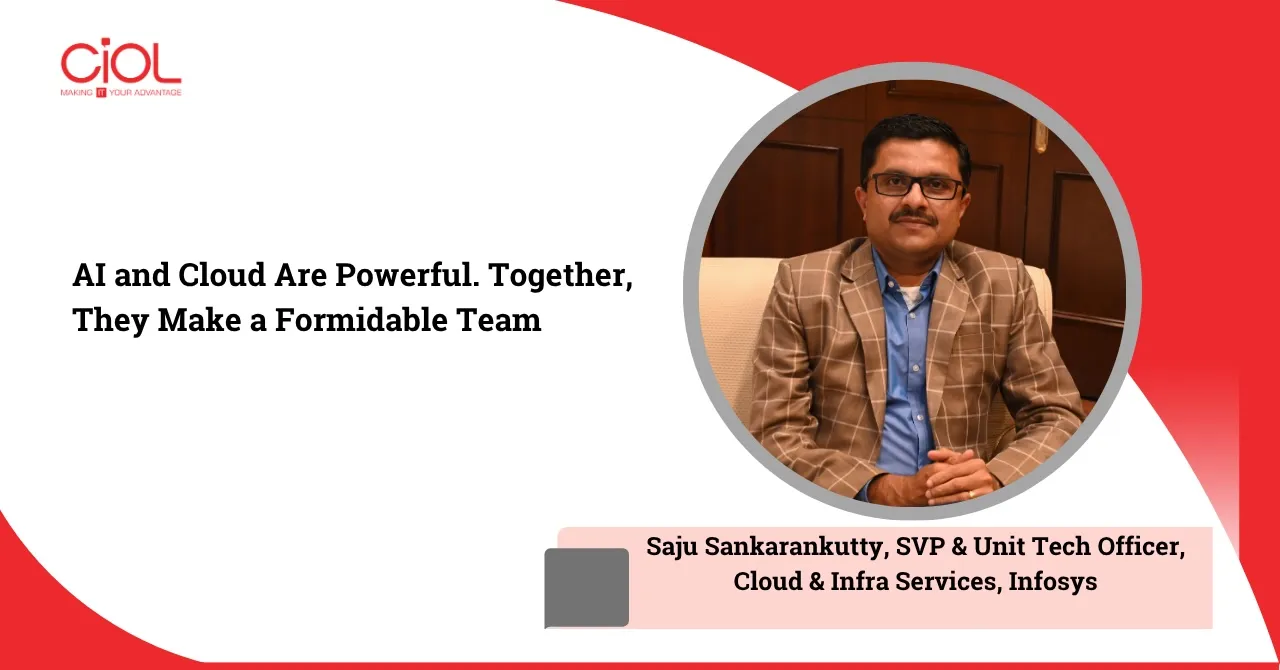 CiOL
MAKING IT YOUR ADVANTAGE

AI and Cloud Are Powerful. Together, They Make a Formidable Team

Saju Sankarankutty, SVP & Unit Tech Officer, Cloud & Infra Services, Infosys